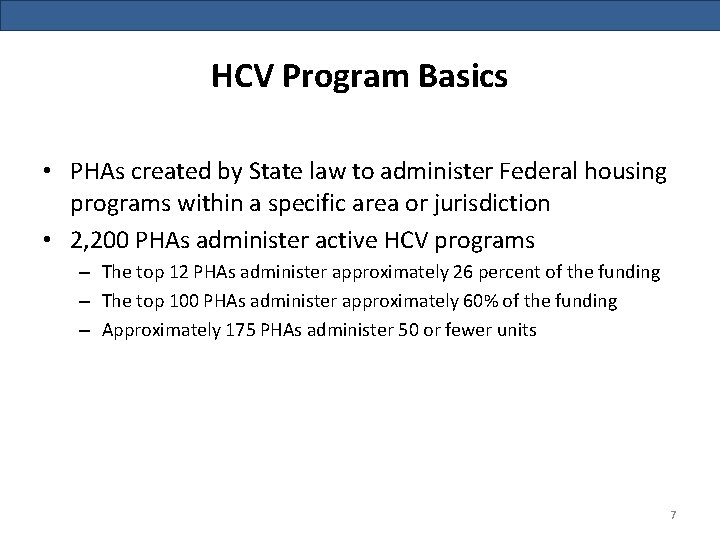 HCV Program Basics

• PHAs created by State law to administer Federal housing programs within a specific area or jurisdiction
• 2,200 PHAs administer active HCV programs
– The top 12 PHAs administer approximately 26 percent of the funding
– The top 100 PHAs administer approximately 60% of the funding
– Approximately 175 PHAs administer 50 or fewer units

7